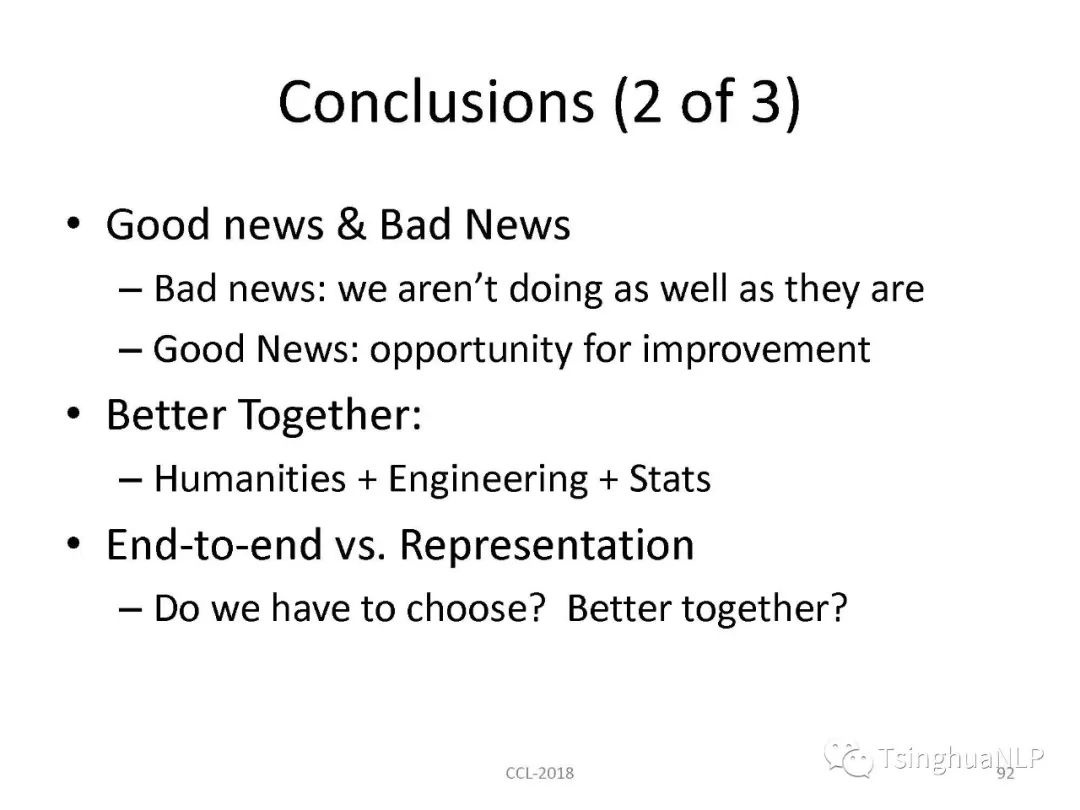 Conclusions (2 of 3)

• Good news & Bad News
– Bad news: we aren't doing as well as they are
– Good News: opportunity for improvement

• Better Together:
– Humanities + Engineering + Stats

• End-to-end vs. Representation
– Do we have to choose? Better together?

CCL-2018

TsinghuaNLP

92